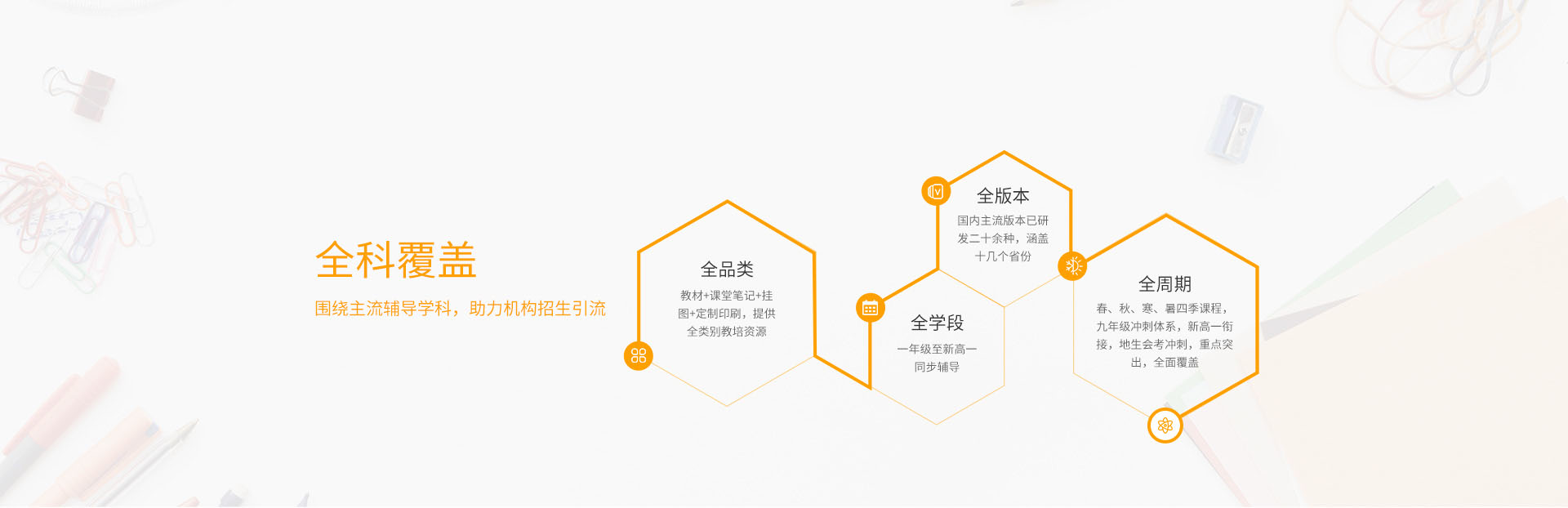 全科覆盖

围绕主流辅导学科，助力机构招生引流

全品类

教材+课堂笔记+挂图+定制印刷，提供全类别教培资源

全版本

国内主流版本已研发二十余种，涵盖十几个省份

全学段

一年级至新高一同步辅导

全周期

春、秋、寒、暑四季课程，九年级冲刺体系，新高一衔接，地生会考冲刺，重点突出，全面覆盖